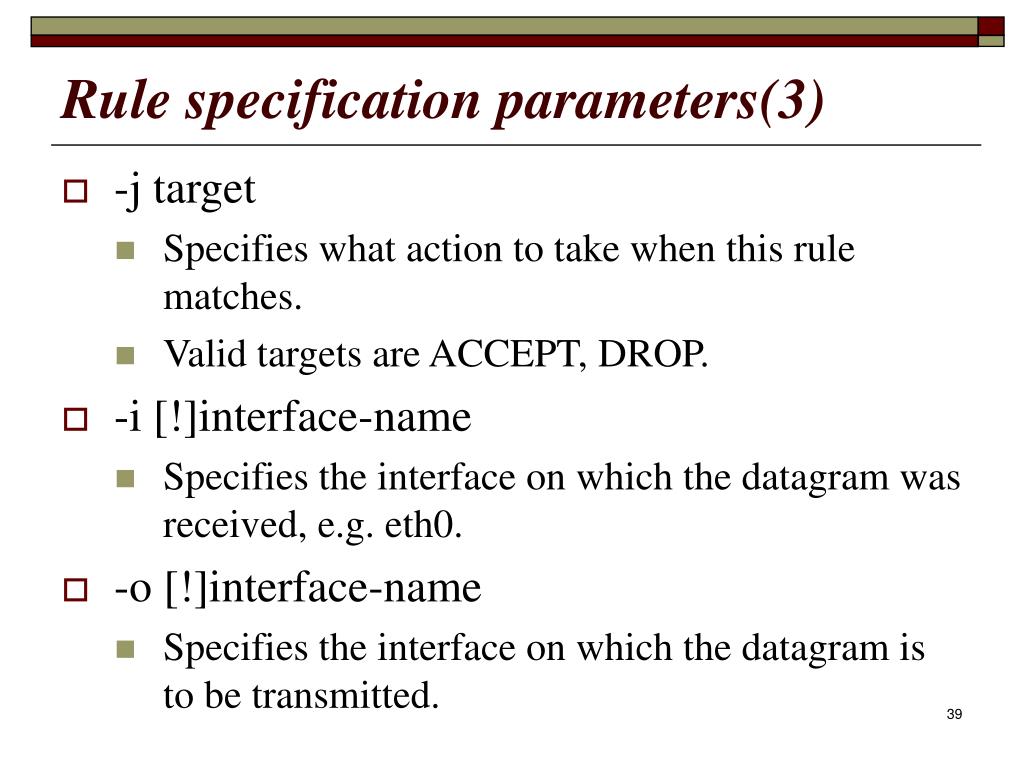 Rule specification parameters(3)

-j target

Specifies what action to take when this rule matches.

Valid targets are ACCEPT, DROP.

-i [!]interface-name

Specifies the interface on which the datagram was received, e.g. eth0.

-o [!]interface-name

Specifies the interface on which the datagram is to be transmitted.

39